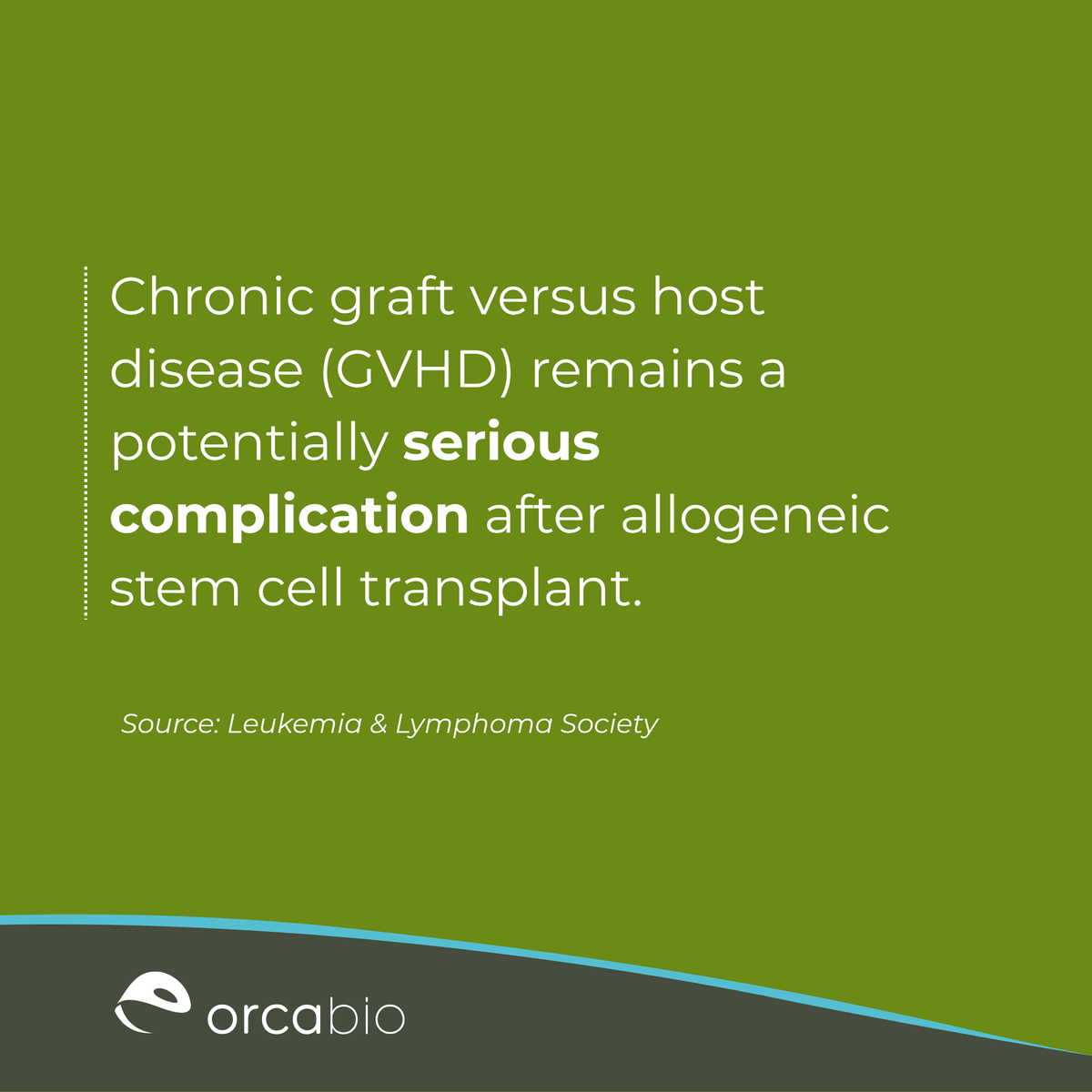 Chronic graft versus host disease (GVHD) remains a potentially serious complication after allogeneic stem cell transplant.

Source: Leukemia & Lymphoma Society

orcabio